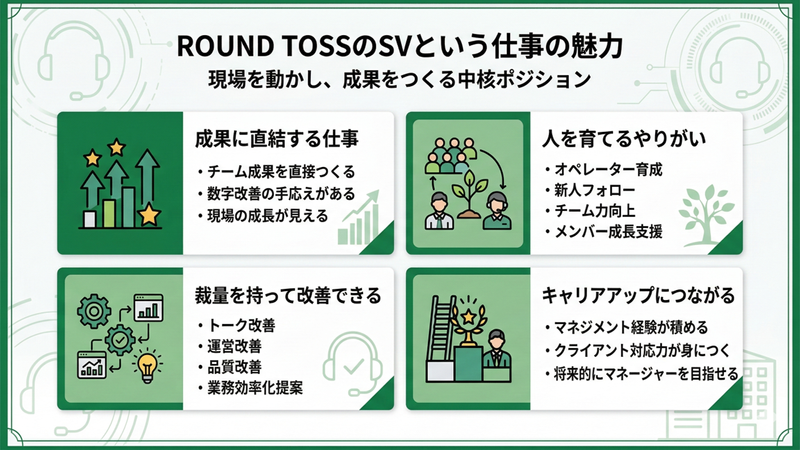 ROUND TOSSのSVという仕事の魅力
現場を動かし、成果をつくる中核ポジション

成果に直結する仕事
・チーム成果を直接つくる
・数字改善の手応えがある
・現場の成長が見える

人を育てるやりがい
・オペレーター育成
・新人フォロー
・チーム力向上
・メンバー成長支援

裁量を持って改善できる
・トーク改善
・運営改善
・品質改善
・業務効率化提案

キャリアアップにつながる
・マネジメント経験が積める
・クライアント対応力が身につく
・将来的にマネージャーを目指せる